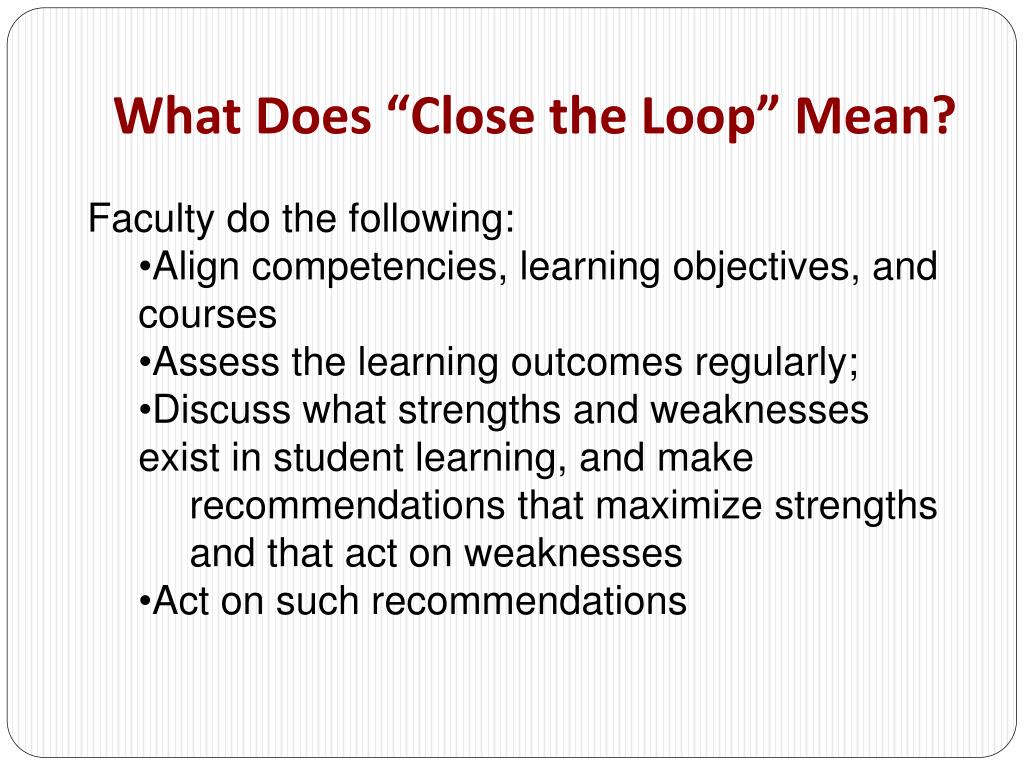 What Does “Close the Loop” Mean?

Faculty do the following:

•Align competencies, learning objectives, and courses

•Assess the learning outcomes regularly;

•Discuss what strengths and weaknesses exist in student learning, and make recommendations that maximize strengths and that act on weaknesses

•Act on such recommendations